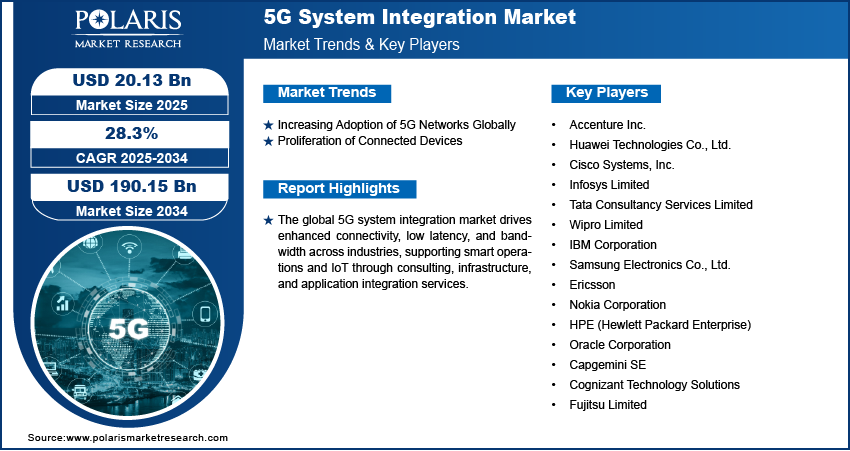 POLARIS
MARKET RESEARCH

5G System Integration Market
Market Trends & Key Players

USD 20.13 Bn
Market Size 2025

28.3%
CAGR 2025-2034

USD 190.15 Bn
Market Size 2034

5G

Market Trends

★ Increasing Adoption of 5G Networks Globally
★ Proliferation of Connected Devices

Report Highlights

★ The global 5G system integration market drives enhanced connectivity, low latency, and bandwidth across industries, supporting smart operations and IoT through consulting, infrastructure, and application integration services.

Key Players

• Accenture Inc.
• Huawei Technologies Co., Ltd.
• Cisco Systems, Inc.
• Infosys Limited
• Tata Consultancy Services Limited
• Wipro Limited
• IBM Corporation
• Samsung Electronics Co., Ltd.
• Ericsson
• Nokia Corporation
• HPE (Hewlett Packard Enterprise)
• Oracle Corporation
• Capgemini SE
• Cognizant Technology Solutions
• Fujitsu Limited

Source:www.polarismarketresearch.com